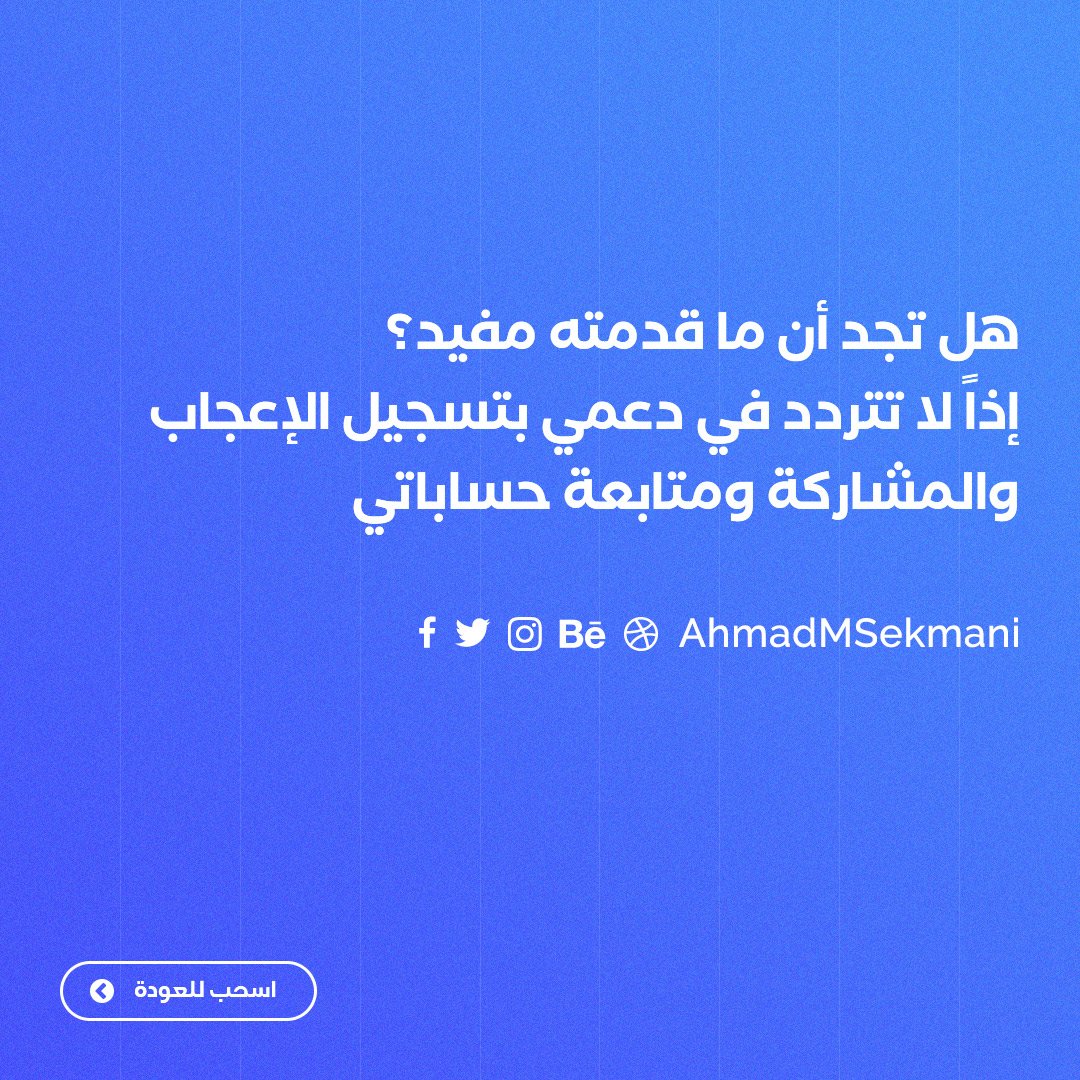 هل تجد أن ما قدمته مفيد؟
إذاً لا تتردد في دعمي بتسجيل الإعجاب والمشاركة ومتابعة حساباتي

Bē AhmadMSekmani

اسحب للعودة